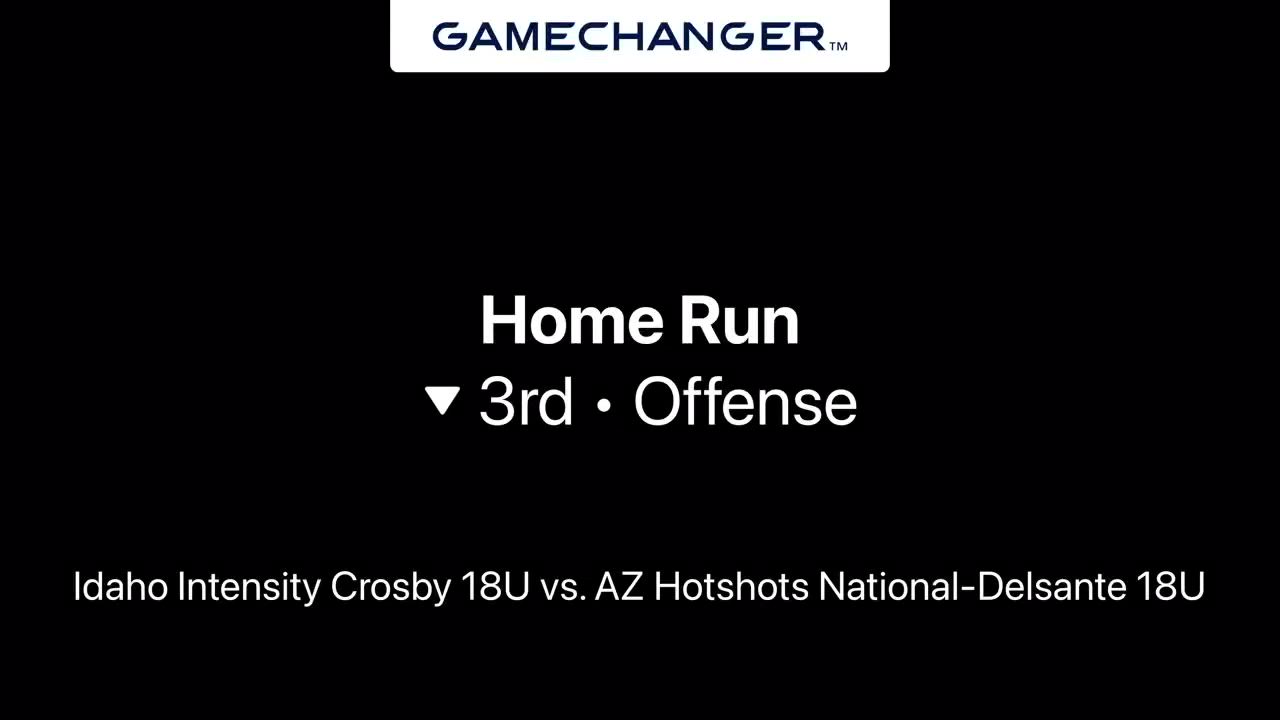 GAMECHANGER™

Home Run
▼ 3rd • Offense

Idaho Intensity Crosby 18U vs. AZ Hotshots National-Delsante 18U